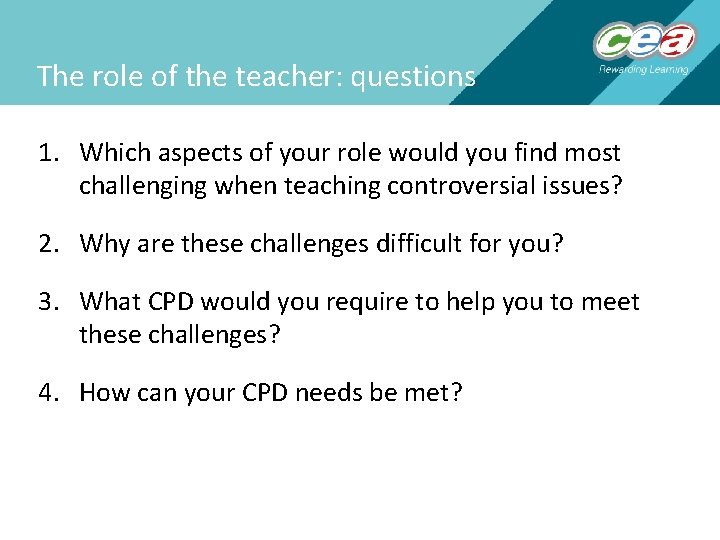 The role of the teacher: questions

cea
Rewarding Learning

1. Which aspects of your role would you find most challenging when teaching controversial issues?

2. Why are these challenges difficult for you?

3. What CPD would you require to help you to meet these challenges?

4. How can your CPD needs be met?